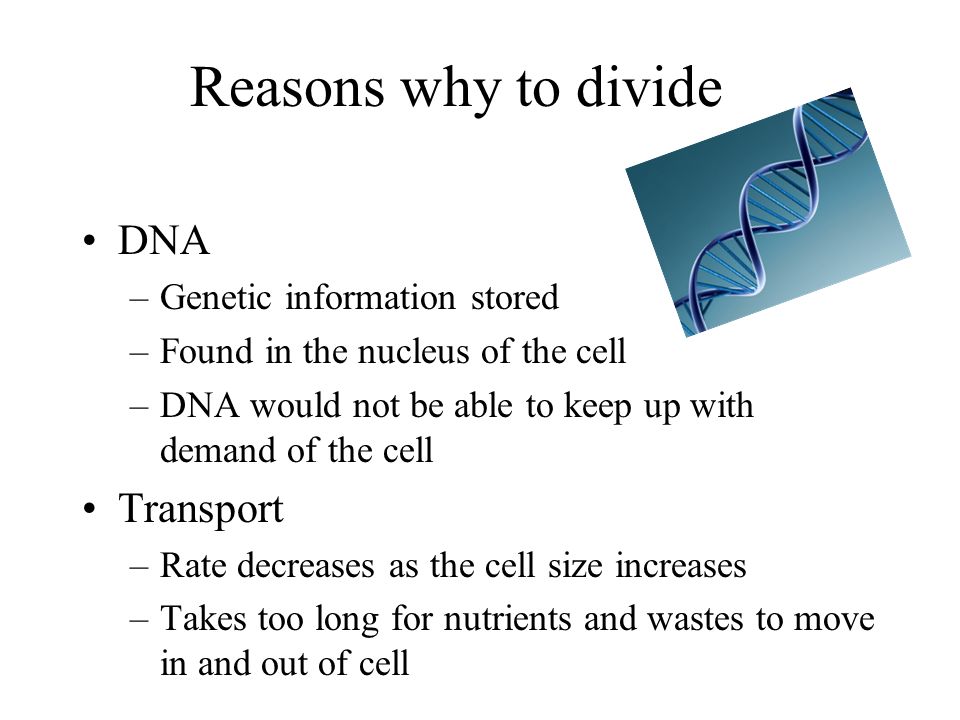 Reasons why to divide

• DNA
– Genetic information stored
– Found in the nucleus of the cell
– DNA would not be able to keep up with demand of the cell

• Transport
– Rate decreases as the cell size increases
– Takes too long for nutrients and wastes to move in and out of cell